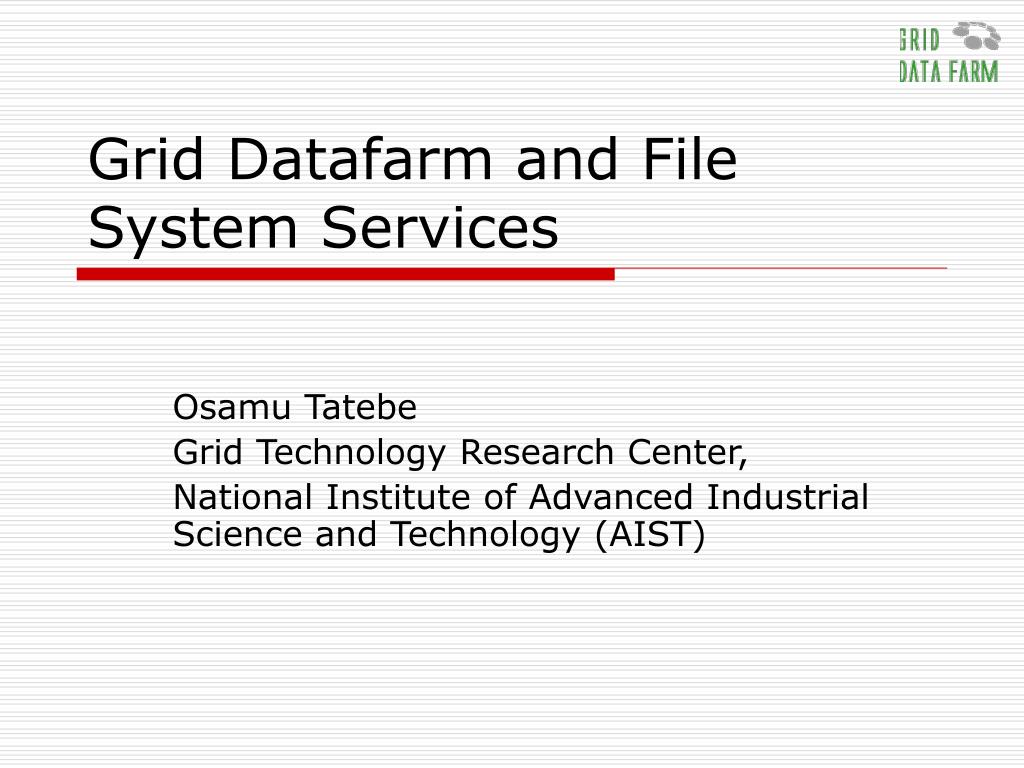 GRID
DATA FARM

Grid Datafarm and File System Services

Osamu Tatebe

Grid Technology Research Center,

National Institute of Advanced Industrial Science and Technology (AIST)